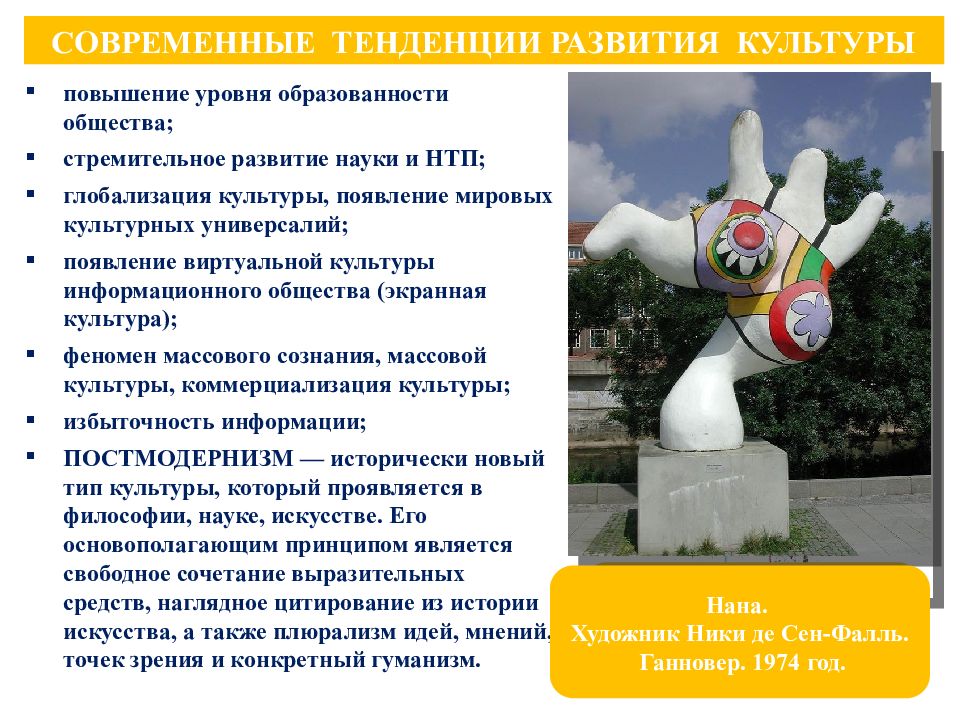 СОВРЕМЕННЫЕ ТЕНДЕНЦИИ РАЗВИТИЯ КУЛЬТУРЫ

▪ повышение уровня образованности общества;
▪ стремительное развитие науки и НТП;
▪ глобализация культуры, появление мировых культурных универсалий;
▪ появление виртуальной культуры информационного общества (экранная культура);
▪ феномен массового сознания, массовой культуры, коммерциализация культуры;
▪ избыточность информации;
▪ ПОСТМОДЕРНИЗМ — исторически новый тип культуры, который проявляется в философии, науке, искусстве. Его основополагающим принципом является свободное сочетание выразительных средств, наглядное цитирование из истории искусства, а также плюрализм идей, мнений, точек зрения и конкретный гуманизм.

Нана.
Художник Ники де Сен-Фалль.
Ганновер. 1974 год.